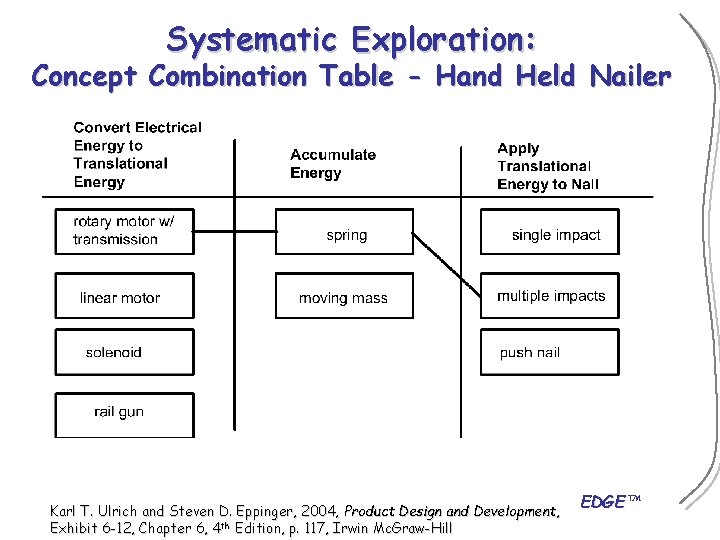 Systematic Exploration:
Concept Combination Table - Hand Held Nailer

| Convert Electrical Energy to Translational Energy | Accumulate Energy | Apply Translational Energy to Nail |
|---|---|---|
| rotary motor w/ transmission | spring | single impact |
| linear motor | moving mass | multiple impacts |
| solenoid | | push nail |
| rail gun | | |

Karl T. Ulrich and Steven D. Eppinger, 2004, Product Design and Development, Exhibit 6-12, Chapter 6, 4th Edition, p. 117, Irwin McGraw-Hill

EDGE™